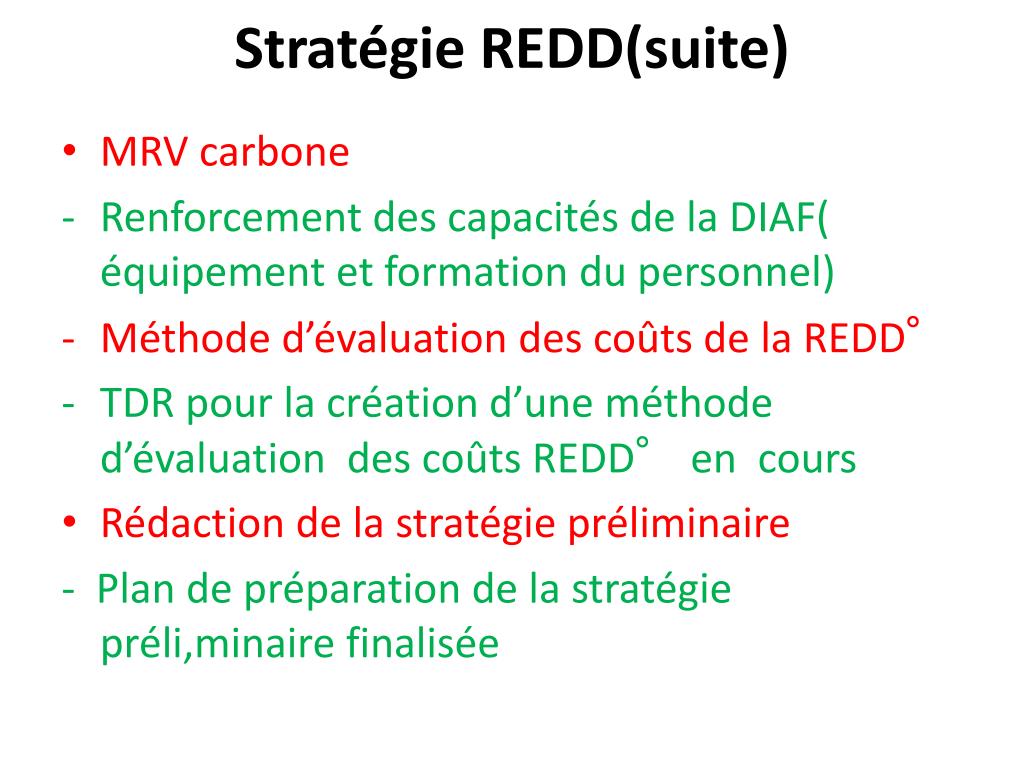 Stratégie REDD(suite)

• MRV carbone

- Renforcement des capacités de la DIAF( équipement et formation du personnel)

- Méthode d’évaluation des coûts de la REDD°

- TDR pour la création d’une méthode d’évaluation des coûts REDD° en cours

• Rédaction de la stratégie préliminaire

- Plan de préparation de la stratégie préli,minaire finalisée